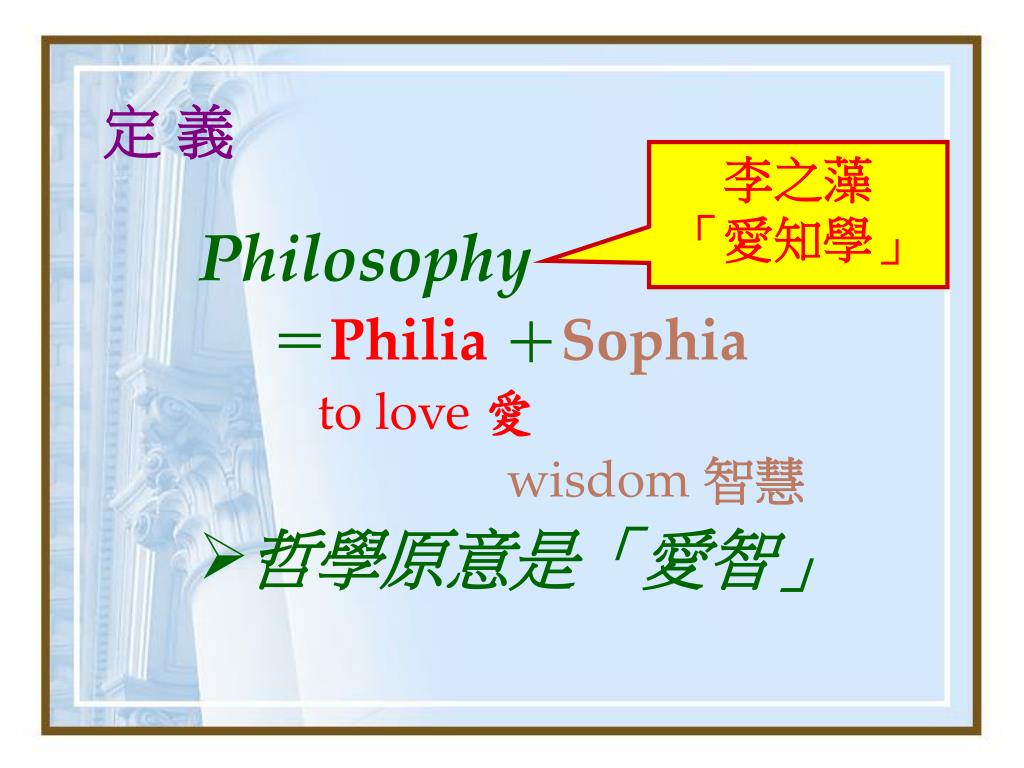 定 義

李之藻
「愛知學」

Philosophy

＝Philia ＋Sophia

to love 愛

wisdom 智慧

➢哲學原意是「愛智」